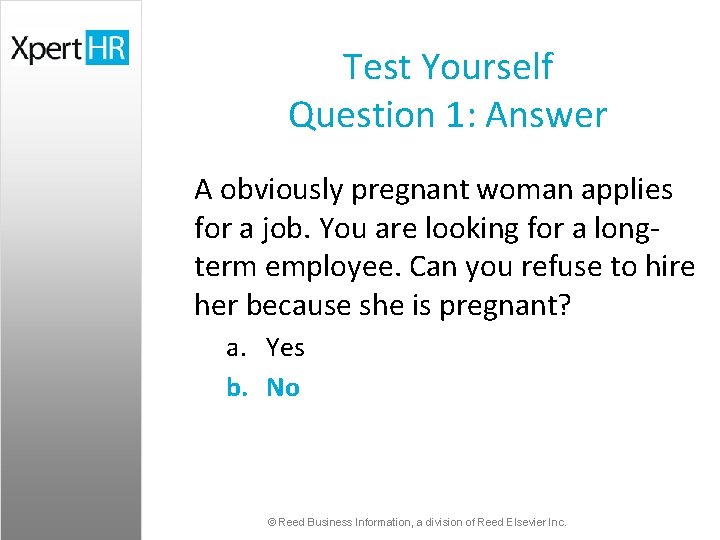 XpertHR

Test Yourself
Question 1: Answer

A obviously pregnant woman applies for a job. You are looking for a long-term employee. Can you refuse to hire her because she is pregnant?

a. Yes
b. No

© Reed Business Information, a division of Reed Elsevier Inc.